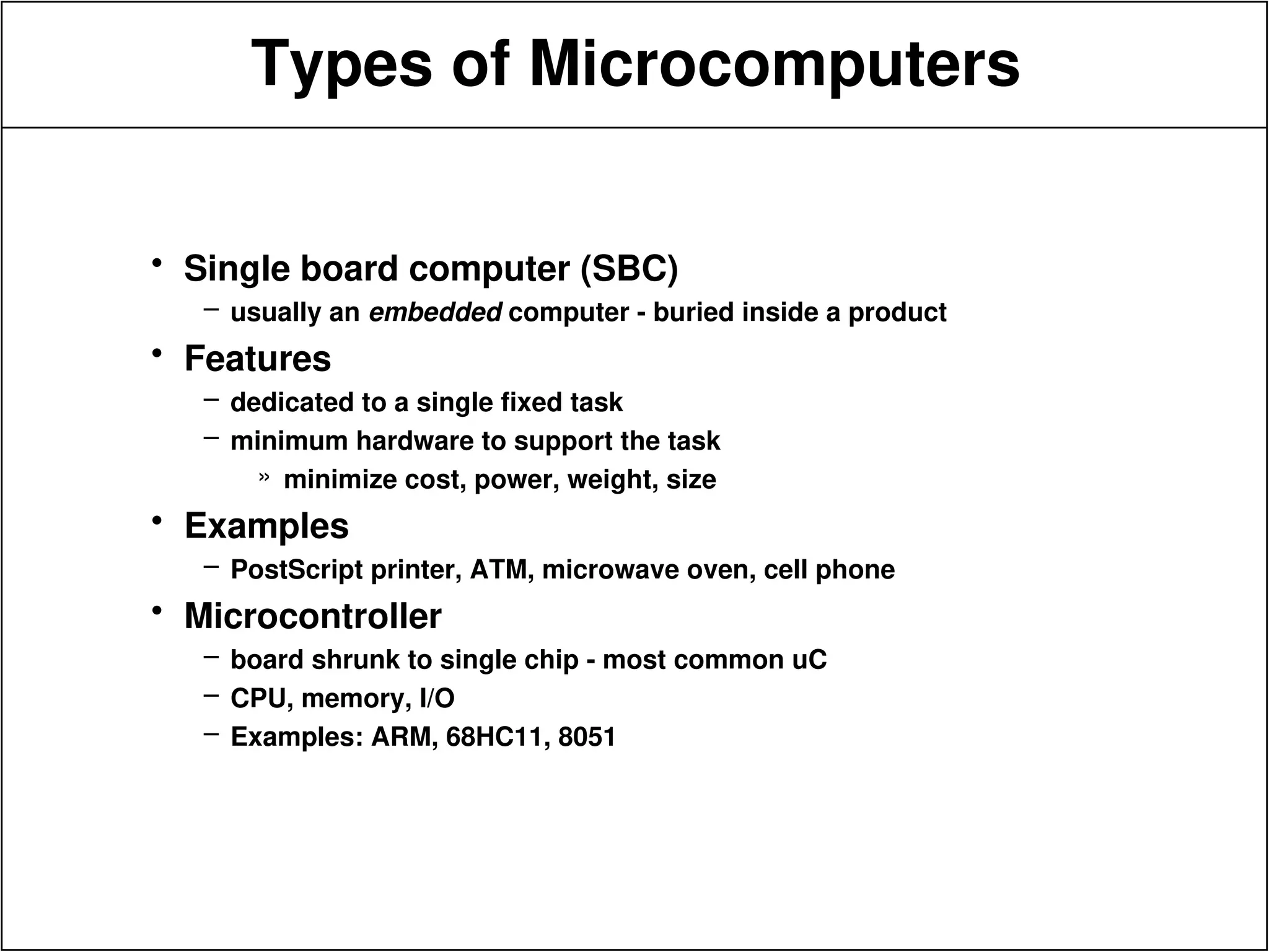 Types of Microcomputers

• Single board computer (SBC)
  – usually an embedded computer - buried inside a product
• Features
  – dedicated to a single fixed task
  – minimum hardware to support the task
    » minimize cost, power, weight, size
• Examples
  – PostScript printer, ATM, microwave oven, cell phone
• Microcontroller
  – board shrunk to single chip - most common uC
  – CPU, memory, I/O
  – Examples: ARM, 68HC11, 8051